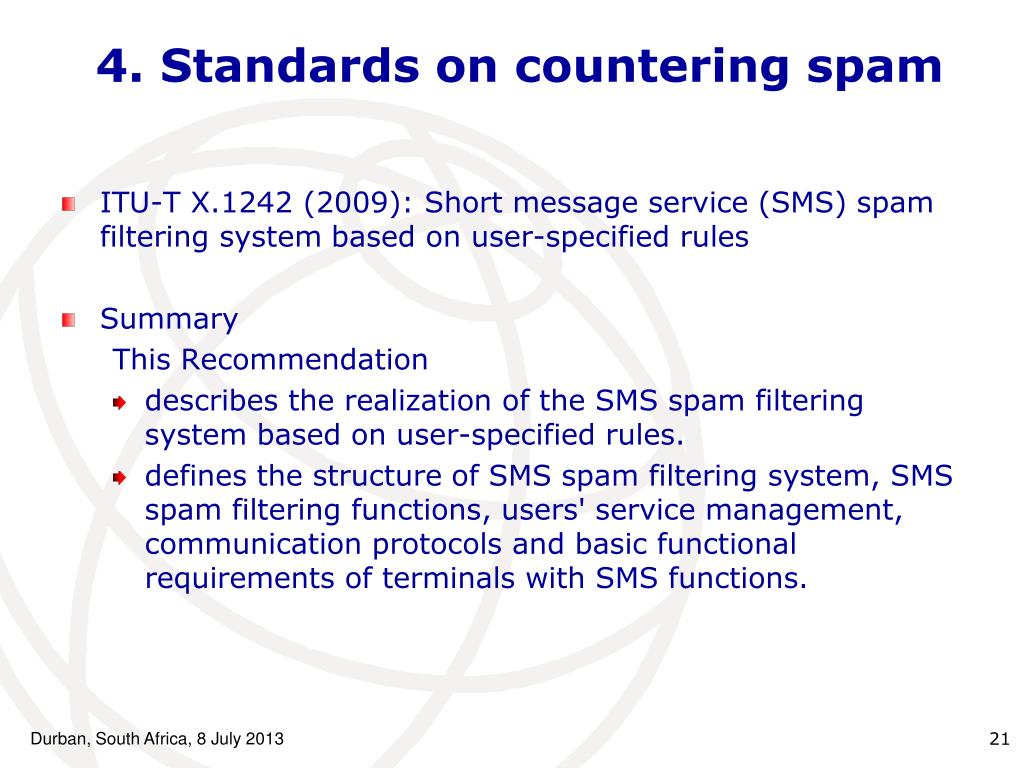 4. Standards on countering spam

ITU-T X.1242 (2009): Short message service (SMS) spam filtering system based on user-specified rules

Summary

This Recommendation

describes the realization of the SMS spam filtering system based on user-specified rules.

defines the structure of SMS spam filtering system, SMS spam filtering functions, users' service management, communication protocols and basic functional requirements of terminals with SMS functions.

Durban, South Africa, 8 July 2013

21